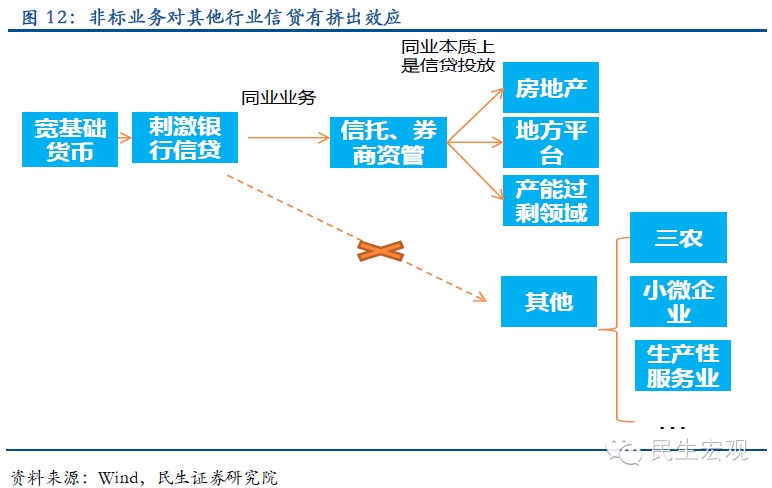 图 12：非标业务对其他行业信贷有挤出效应

宽基础货币

刺激银行信贷

同业业务

信托、券商资管

同业本质上是信贷投放

房地产

地方平台

产能过剩领域

其他

三农

小微企业

生产性服务业

...

民生宏观

资料来源：Wind，民生证券研究院